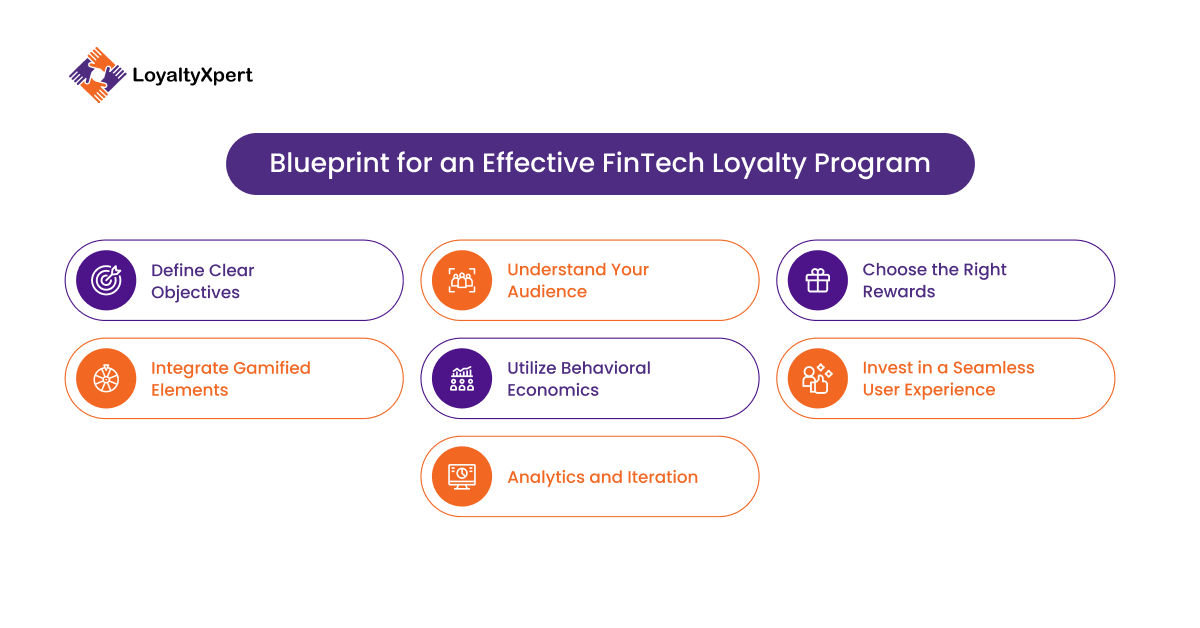 LoyaltyXpert

Blueprint for an Effective FinTech Loyalty Program

Define Clear Objectives

Understand Your Audience

Choose the Right Rewards

Integrate Gamified Elements

Utilize Behavioral Economics

Invest in a Seamless User Experience

Analytics and Iteration